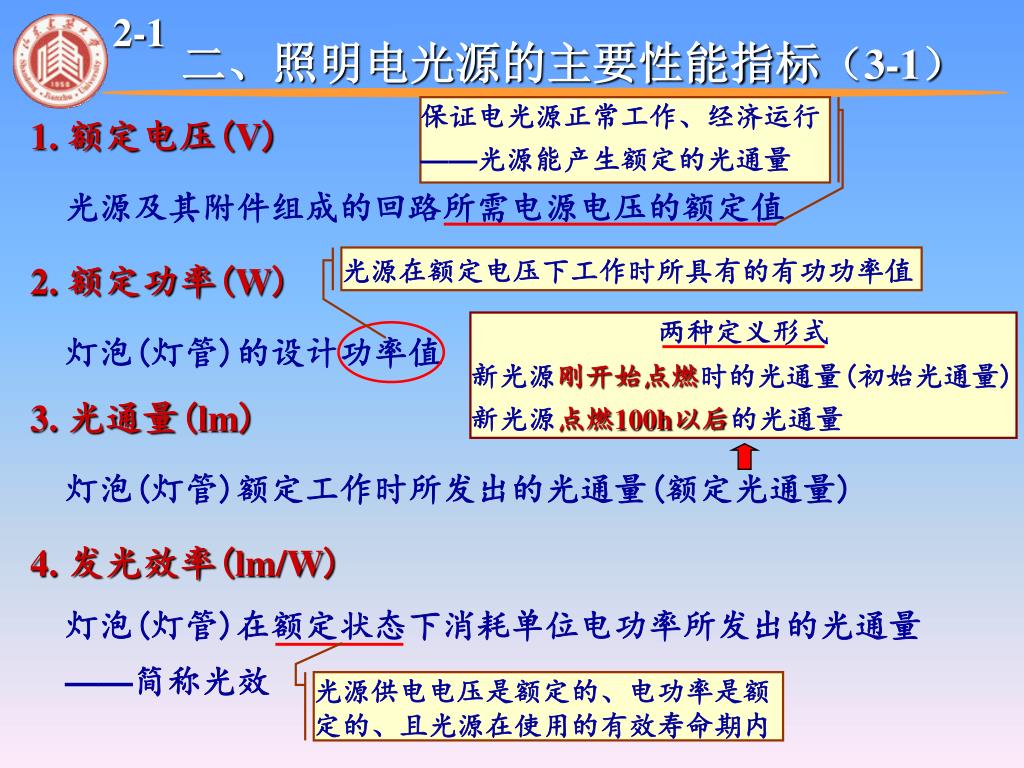 2-1

二、照明电光源的主要性能指标（3-1）

1. 额定电压(V)

保证电光源正常工作、经济运行
——光源能产生额定的光通量

光源及其附件组成的回路所需电源电压的额定值

2. 额定功率(W)

光源在额定电压下工作时所具有的有功功率值

灯泡(灯管)的设计功率值

两种定义形式
新光源刚开始点燃时的光通量(初始光通量)
新光源点燃100h以后的光通量

3. 光通量(lm)

灯泡(灯管)额定工作时所发出的光通量(额定光通量)

4. 发光效率(lm/W)

灯泡(灯管)在额定状态下消耗单位电功率所发出的光通量
——简称光效

光源供电电压是额定的、电功率是额定的、且光源在使用的有效寿命期内